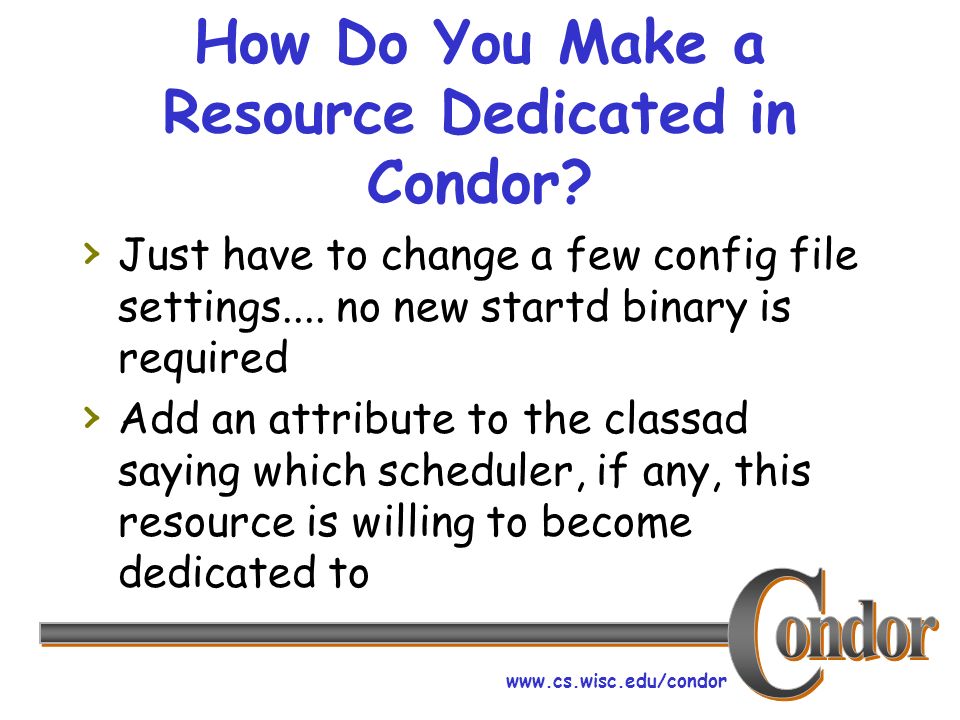 How Do You Make a Resource Dedicated in Condor?

› Just have to change a few config file settings.... no new startd binary is required

› Add an attribute to the classad saying which scheduler, if any, this resource is willing to become dedicated to

Condor

www.cs.wisc.edu/condor